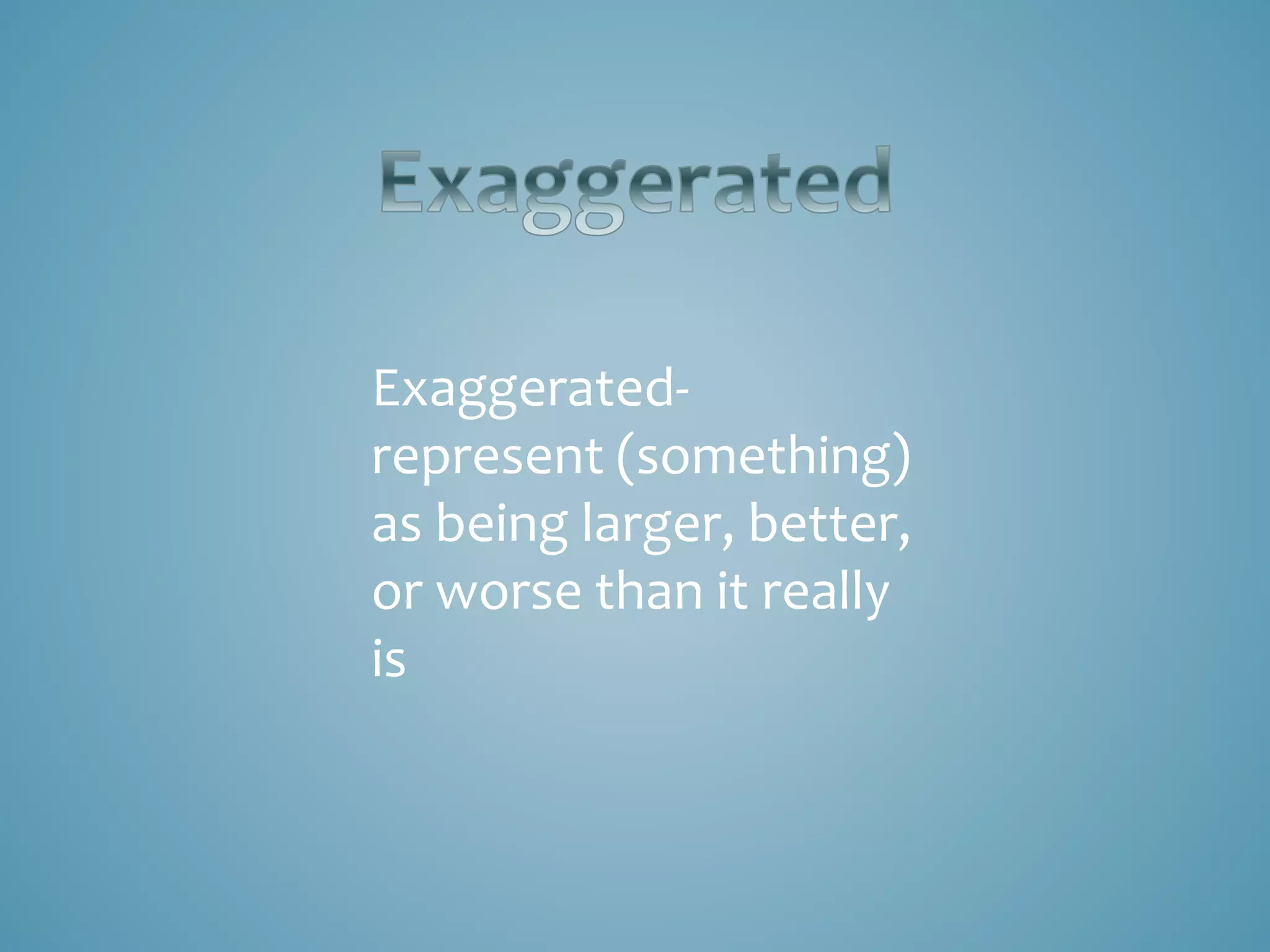 Exaggerated

Exaggerated- represent (something) as being larger, better, or worse than it really is